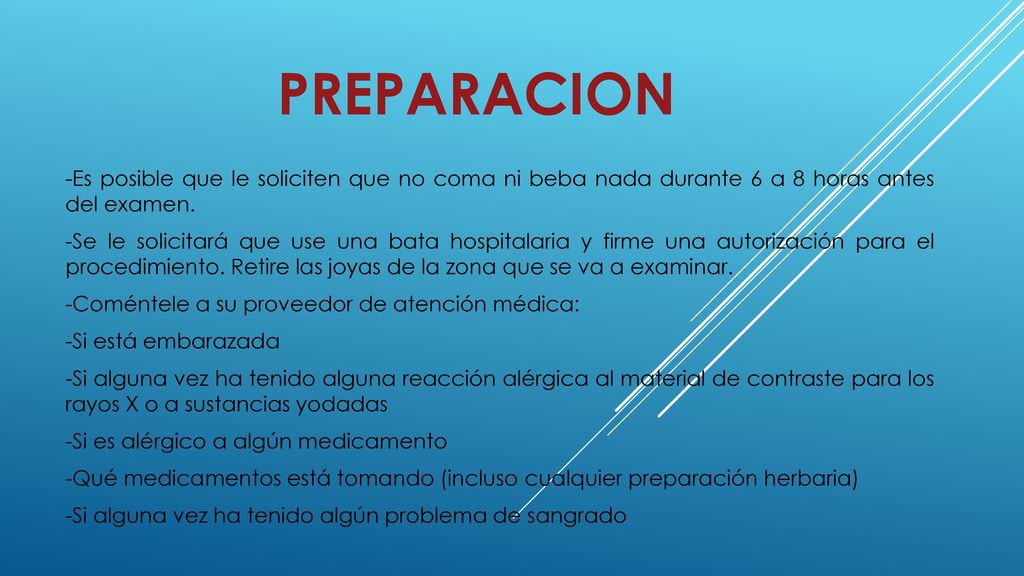 PREPARACION

-Es posible que le soliciten que no coma ni beba nada durante 6 a 8 horas antes del examen.

-Se le solicitará que use una bata hospitalaria y firme una autorización para el procedimiento. Retire las joyas de la zona que se va a examinar.

-Coméntele a su proveedor de atención médica:

-Si está embarazada

-Si alguna vez ha tenido alguna reacción alérgica al material de contraste para los rayos X o a sustancias yodadas

-Si es alérgico a algún medicamento

-Qué medicamentos está tomando (incluso cualquier preparación herbaria)

-Si alguna vez ha tenido algún problema de sangrado